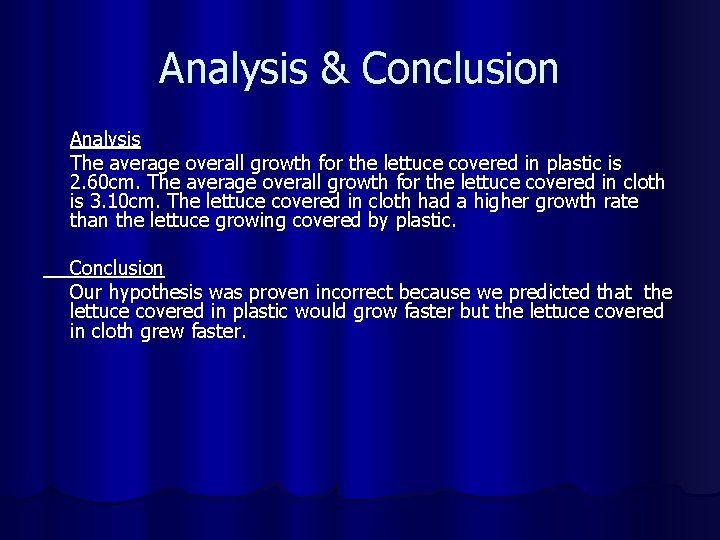 Analysis & Conclusion

Analysis
The average overall growth for the lettuce covered in plastic is 2.60cm. The average overall growth for the lettuce covered in cloth is 3.10cm. The lettuce covered in cloth had a higher growth rate than the lettuce growing covered by plastic.

Conclusion
Our hypothesis was proven incorrect because we predicted that the lettuce covered in plastic would grow faster but the lettuce covered in cloth grew faster.